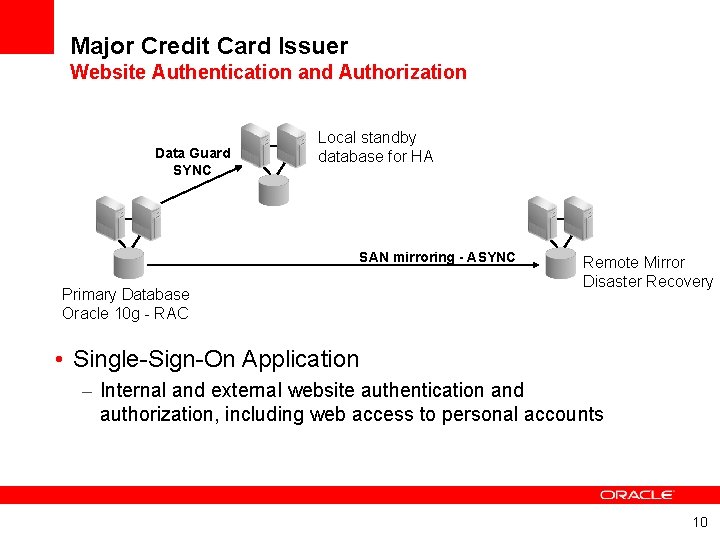 Major Credit Card Issuer
Website Authentication and Authorization

Data Guard SYNC

Local standby database for HA

SAN mirroring - ASYNC

Primary Database
Oracle 10g - RAC

Remote Mirror
Disaster Recovery

• Single-Sign-On Application
– Internal and external website authentication and authorization, including web access to personal accounts

ORACLE

10